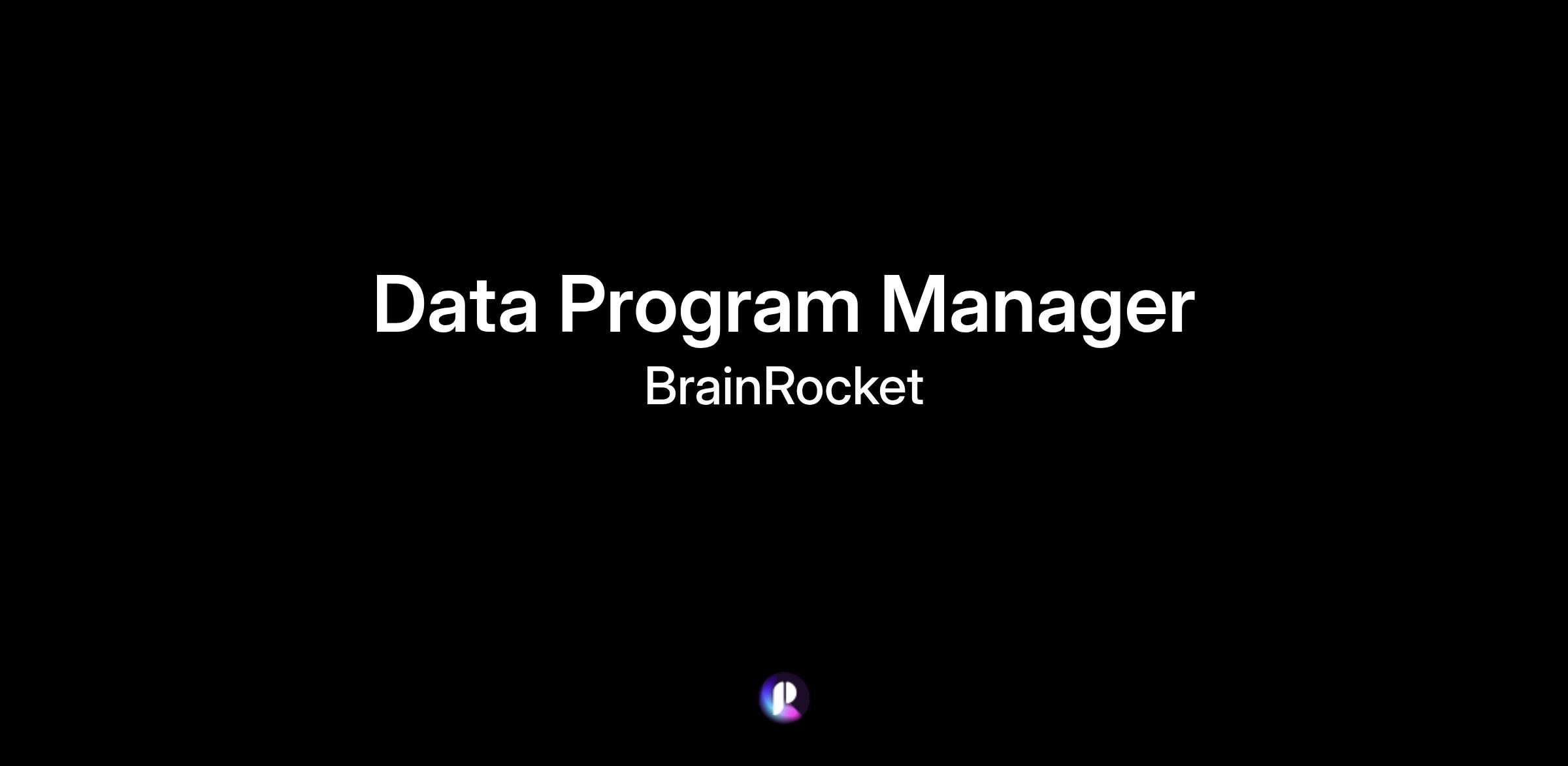 Data Program Manager

BrainRocket